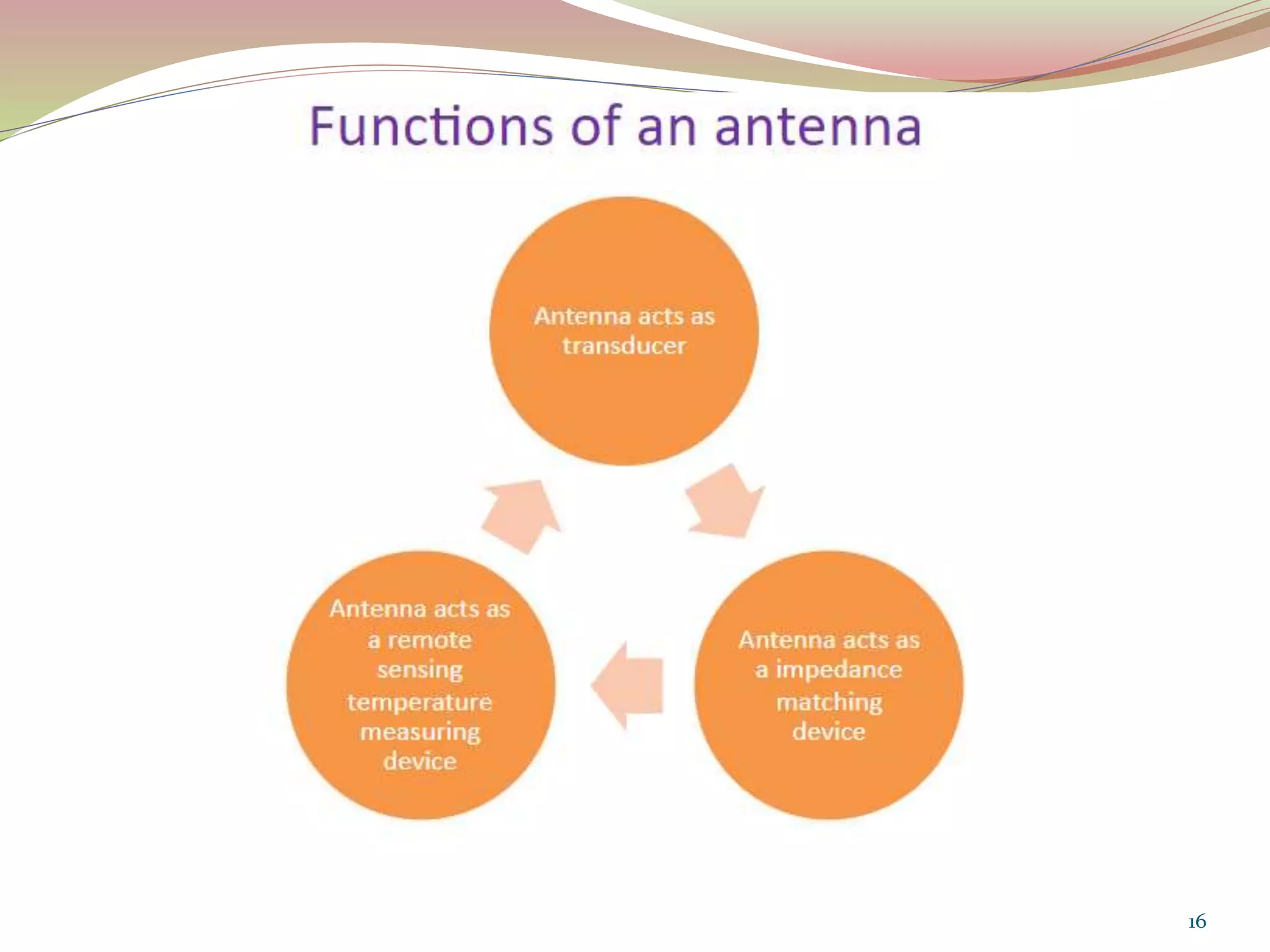 Functions of an antenna

Antenna acts as transducer

Antenna acts as a impedance matching device

Antenna acts as a remote sensing temperature measuring device

16